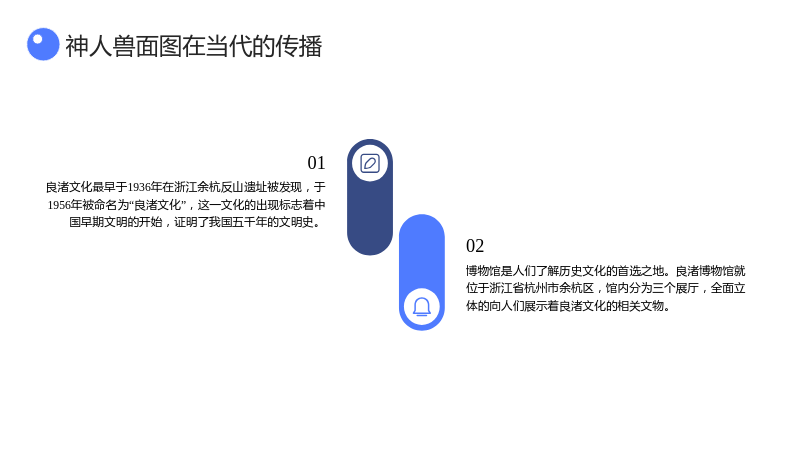 神人兽面图在当代的传播

01

良渚文化最早于1936年在浙江余杭反山遗址被发现，于1956年被命名为“良渚文化”，这一文化的出现标志着中国早期文明的开始，证明了我国五千年的文明史。

02

博物馆是人们了解历史文化的首选之地。良渚博物馆就位于浙江省杭州市余杭区，馆内分为三个展厅，全面立体的向人们展示着良渚文化的相关文物。